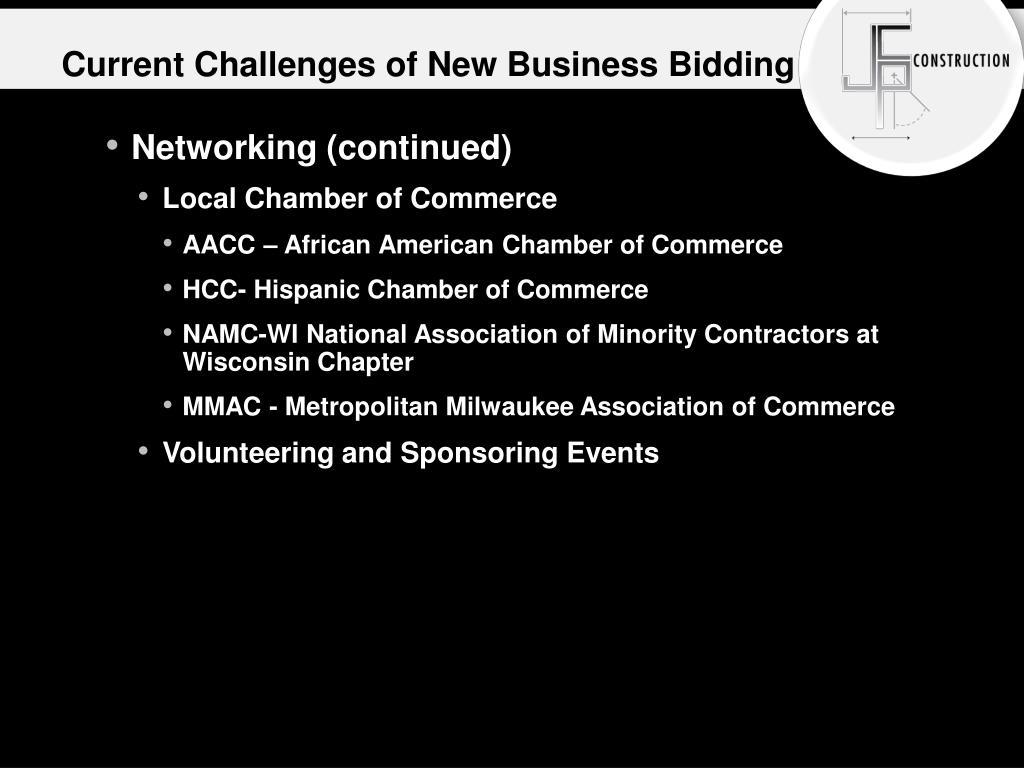 Current Challenges of New Business Bidding

JF CONSTRUCTION

• Networking (continued)
  • Local Chamber of Commerce
    • AACC – African American Chamber of Commerce
    • HCC- Hispanic Chamber of Commerce
    • NAMC-WI National Association of Minority Contractors at Wisconsin Chapter
    • MMAC - Metropolitan Milwaukee Association of Commerce
  • Volunteering and Sponsoring Events